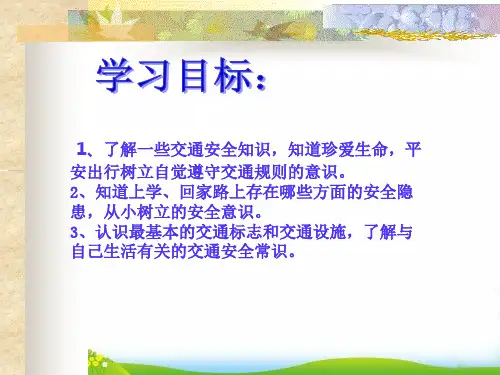 学习目标：

1、了解一些交通安全知识，知道珍爱生命，平安出行树立自觉遵守交通规则的意识。
2、知道上学、回家路上存在哪些方面的安全隐患，从小树立的安全意识。
3、认识最基本的交通标志和交通设施，了解与自己生活有关的交通安全常识。